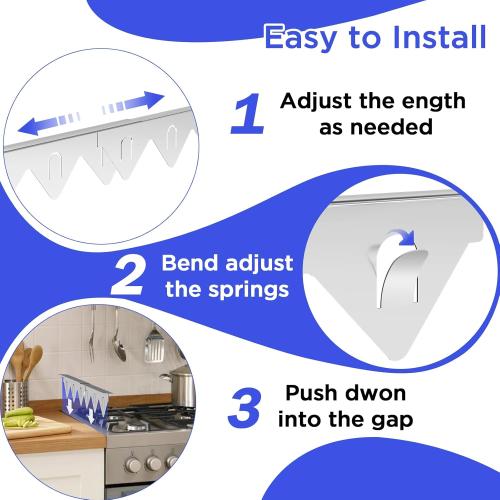 Easy to Install

1 Adjust the ength as needed

2 Bend adjust the springs

3 Push dwon into the gap